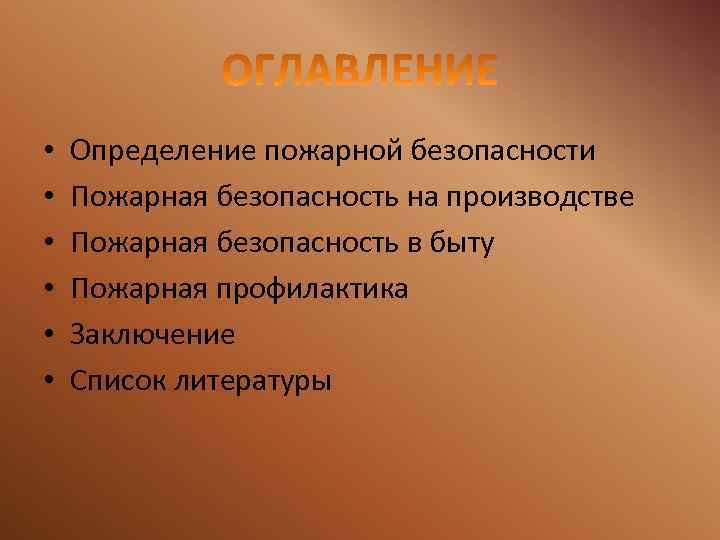 ОГЛАВЛЕНИЕ

• Определение пожарной безопасности
• Пожарная безопасность на производстве
• Пожарная безопасность в быту
• Пожарная профилактика
• Заключение
• Список литературы